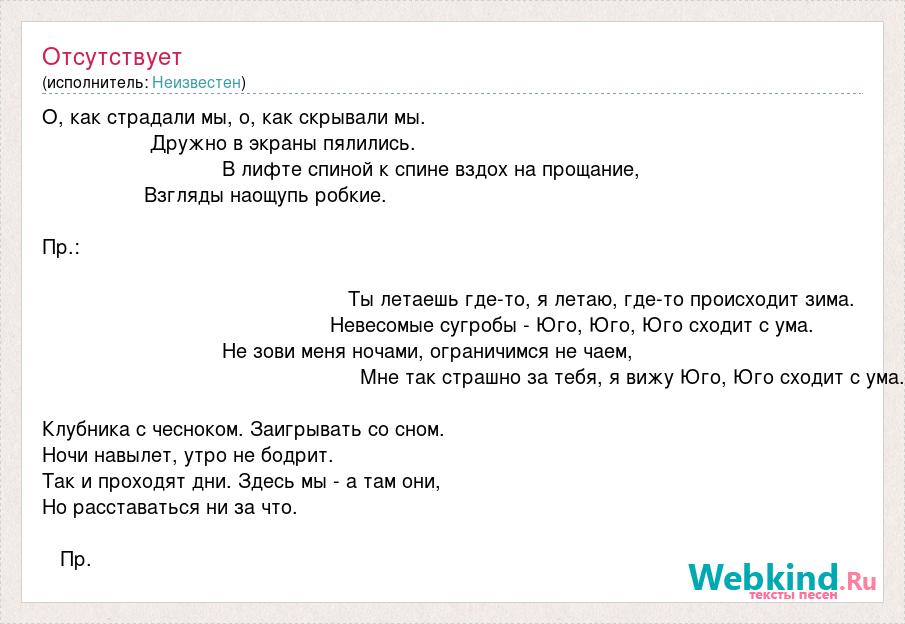 Отсутствует
(исполнитель: Неизвестен)

О, как страдали мы, о, как скрывали мы.
Дружно в экраны пялились.
В лифте спиной к спине вздох на прощание,
Взгляды наощупь робкие.

Пр.:

Ты летаешь где-то, я летаю, где-то происходит зима.
Невесомые сугробы - Юго, Юго, Юго сходит с ума.
Не зови меня ночами, ограничимся не чаем,
Мне так страшно за тебя, я вижу Юго, Юго сходит с ума.

Клубника с чесноком. Заигрывать со сном.
Ночи навылет, утро не бодрит.
Так и проходят дни. Здесь мы - а там они,
Но расставаться ни за что.

Пр.

Webkind.Ru
тексты песен